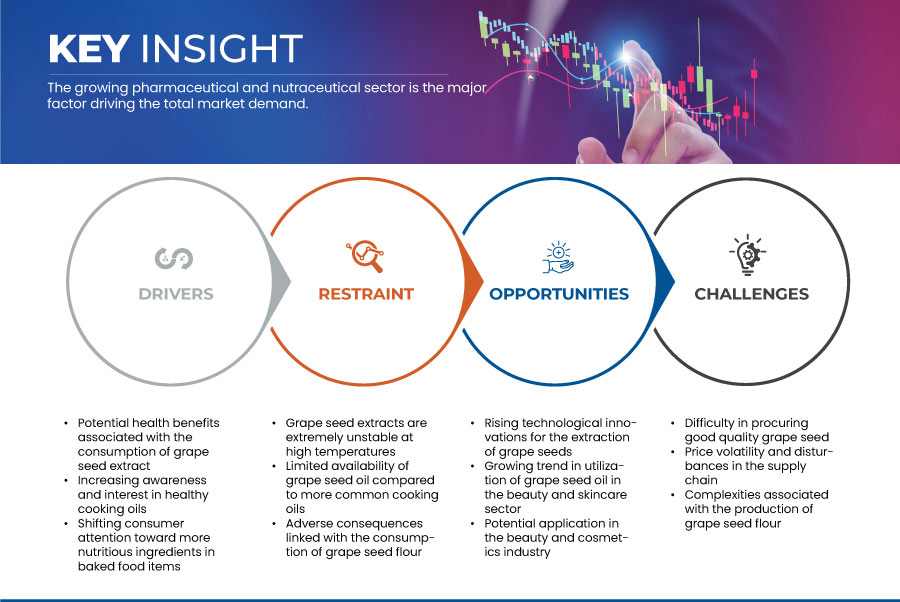 KEY INSIGHT

The growing pharmaceutical and nutraceutical sector is the major factor driving the total market demand.

DRIVERS

RESTRAINT

OPPORTUNITIES

CHALLENGES

• Potential health benefits associated with the consumption of grape seed extract
• Increasing awareness and interest in healthy cooking oils
• Shifting consumer attention toward more nutritious ingredients in baked food items

• Grape seed extracts are extremely unstable at high temperatures
• Limited availability of grape seed oil compared to more common cooking oils
• Adverse consequences linked with the consumption of grape seed flour

• Rising technological innovations for the extraction of grape seeds
• Growing trend in utilization of grape seed oil in the beauty and skincare sector
• Potential application in the beauty and cosmetics industry

• Difficulty in procuring good quality grape seed
• Price volatility and disturbances in the supply chain
• Complexities associated with the production of grape seed flour